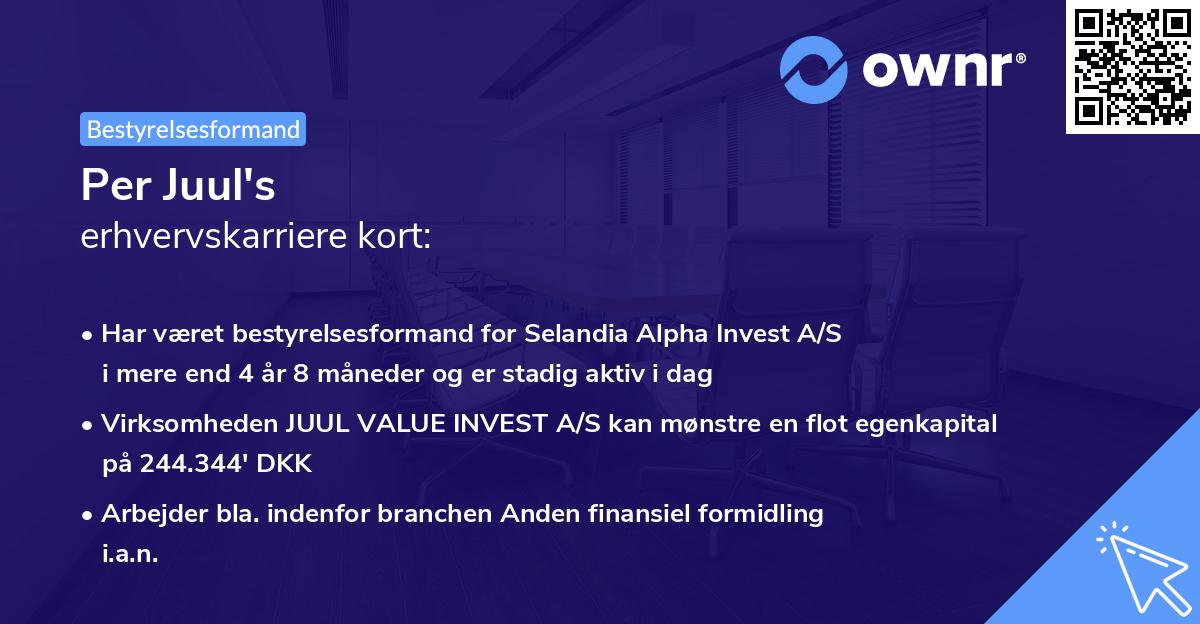 ownr®

Bestyrelsesformand

Per Juul's
erhvervskarriere kort:

• Har været bestyrelsesformand for Selandia Alpha Invest A/S i mere end 4 år 8 måneder og er stadig aktiv i dag

• Virksomheden JUUL VALUE INVEST A/S kan mønstre en flot egenkapital på 244.344' DKK

• Arbejder bla. indenfor branchen Anden finansiel formidling i.a.n.